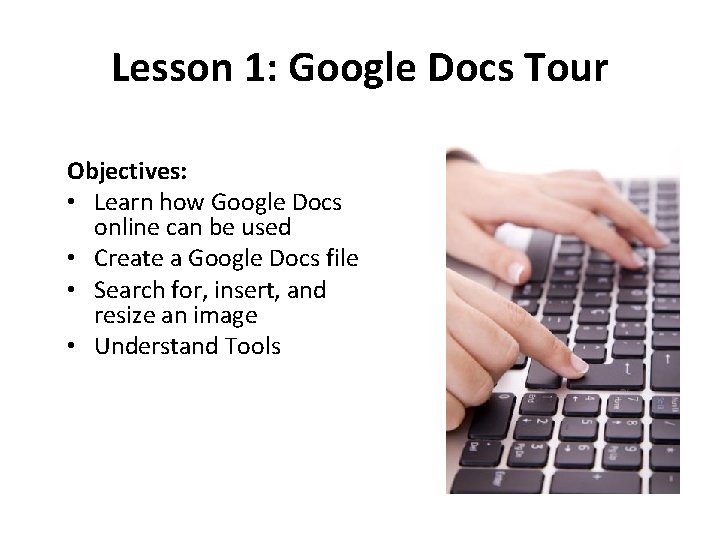 Lesson 1: Google Docs Tour

Objectives:
• Learn how Google Docs online can be used
• Create a Google Docs file
• Search for, insert, and resize an image
• Understand Tools